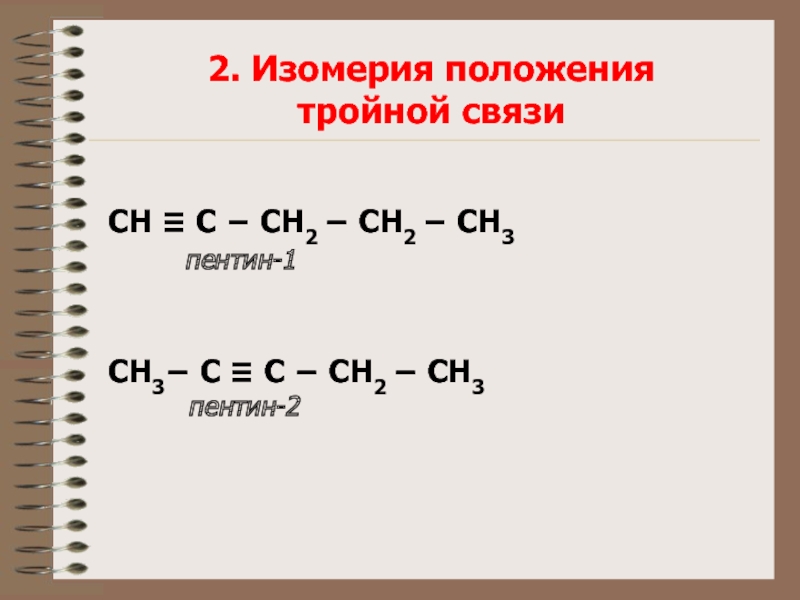 2. Изомерия положения тройной связи

$CH \equiv C - CH_2 - CH_2 - CH_3$
пентин-1

$CH_3 - C \equiv C - CH_2 - CH_3$
пентин-2